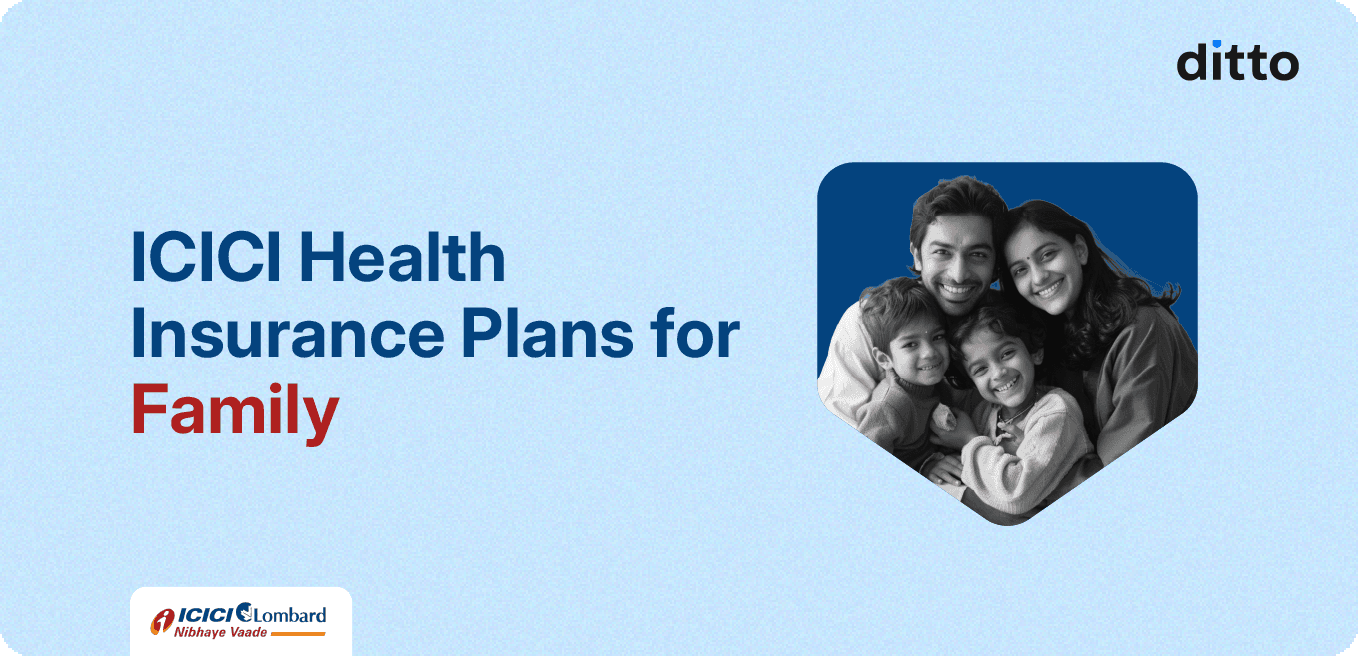 ditto

ICICI Health Insurance Plans for Family

ICICI Lombard
Nibhaye Vaade